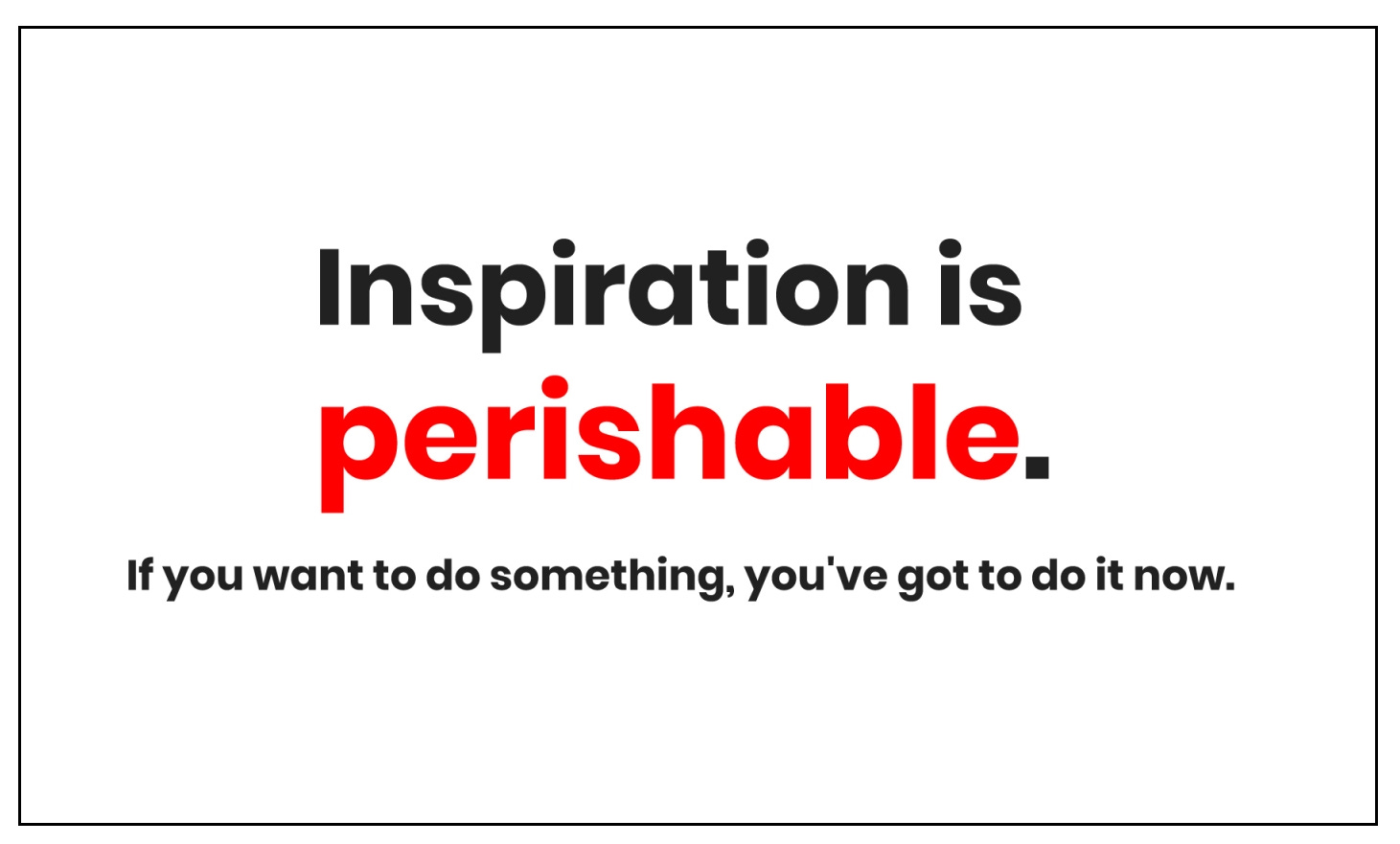 Inspiration is perishable.

If you want to do something, you've got to do it now.